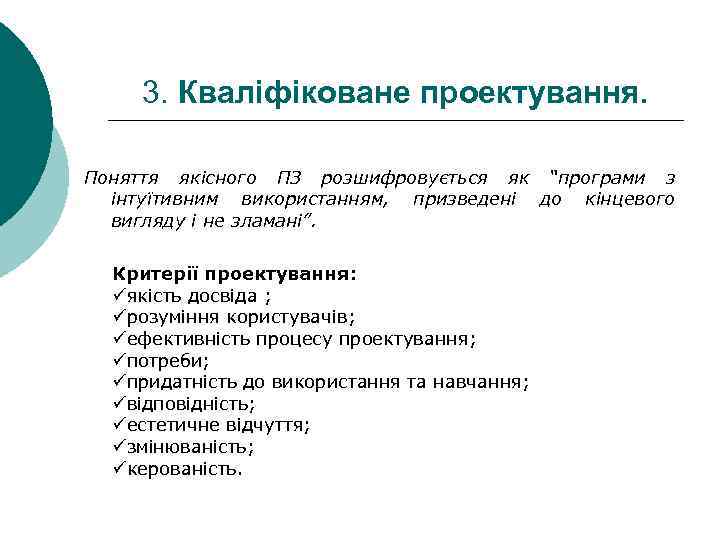 3. Кваліфіковане проектування.

Поняття якісного ПЗ розшифровується як "програми з інтуїтивним використанням, призведені до кінцевого вигляду і не зламані".

Критерії проектування:
✓якість досвіда ;
✓розуміння користувачів;
✓ефективність процесу проектування;
✓потреби;
✓придатність до використання та навчання;
✓відповідність;
✓естетичне відчуття;
✓змінюваність;
✓керованість.